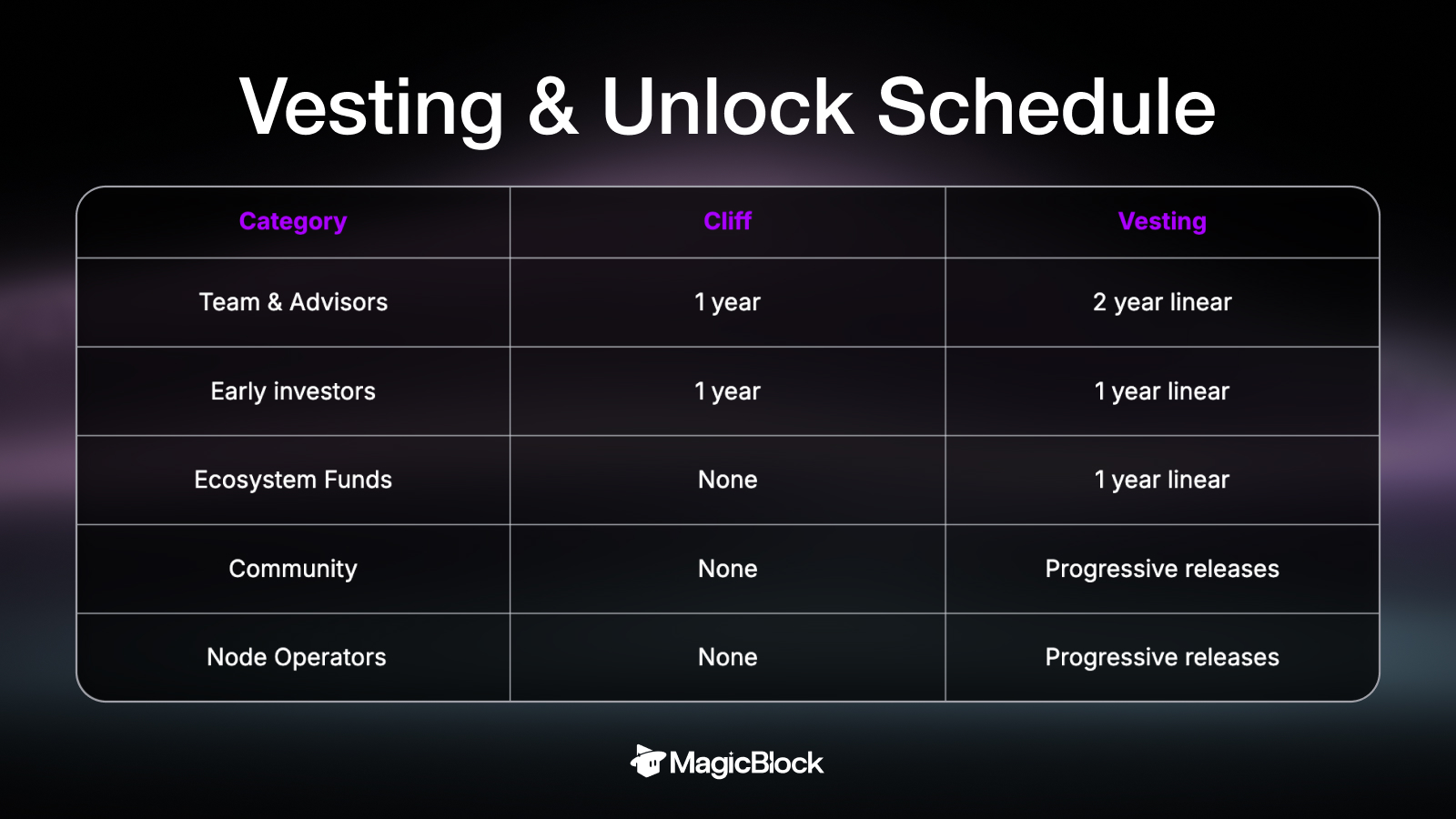 Vesting & Unlock Schedule

| Category | Cliff | Vesting |
|---|---|---|
| Team & Advisors | 1 year | 2 year linear |
| Early investors | 1 year | 1 year linear |
| Ecosystem Funds | None | 1 year linear |
| Community | None | Progressive releases |
| Node Operators | None | Progressive releases |

MagicBlock